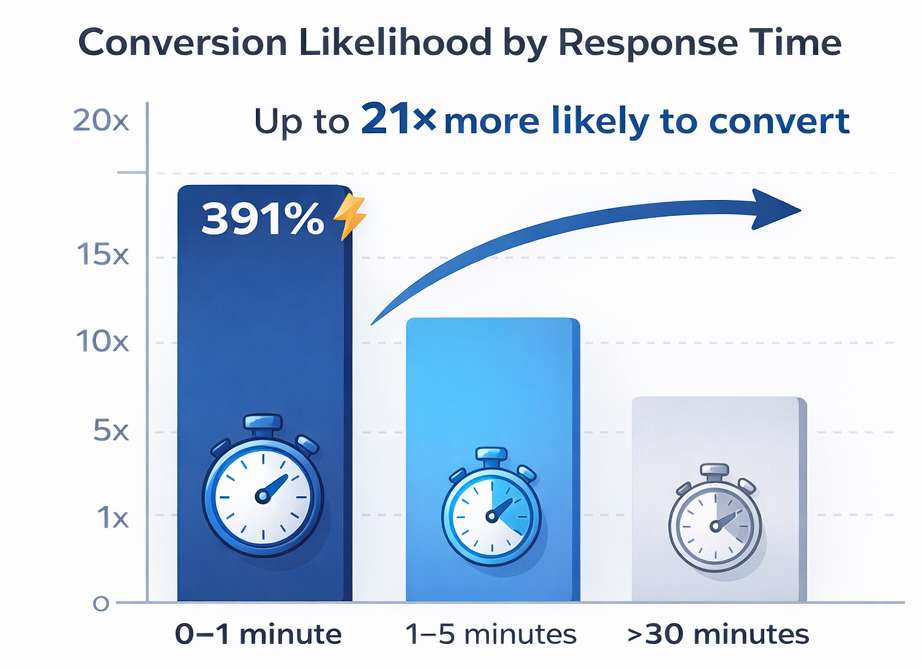 Conversion Likelihood by Response Time

Up to 21× more likely to convert

20x
15x
10x
5x
1x
0

391%

0–1 minute
1–5 minutes
>30 minutes